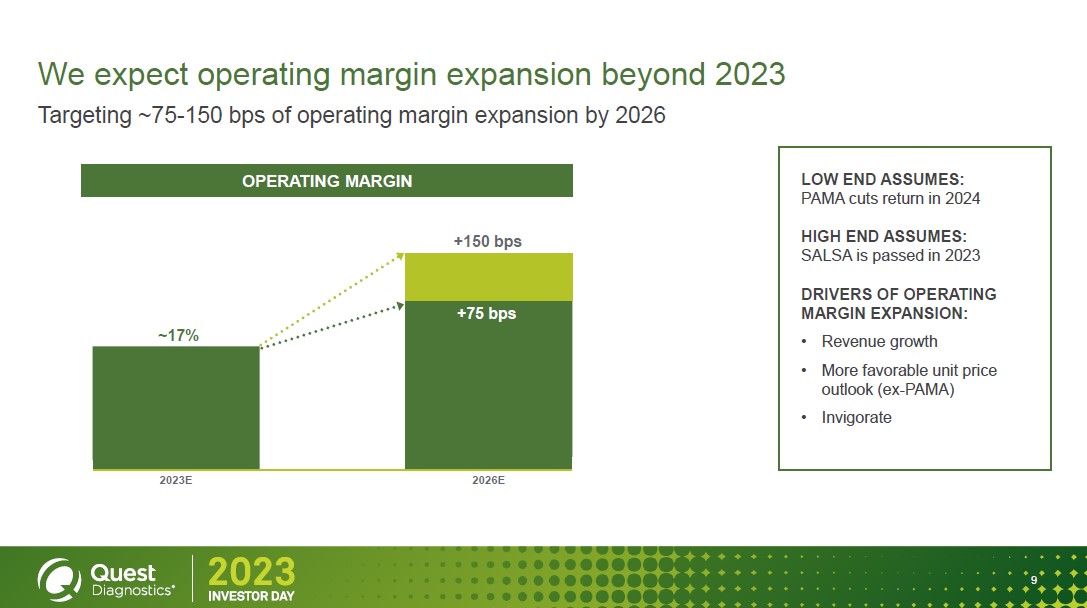 We expect operating margin expansion beyond 2023

Targeting ~75-150 bps of operating margin expansion by 2026

OPERATING MARGIN

~17%

+150 bps

+75 bps

2023E

2026E

LOW END ASSUMES:
PAMA cuts return in 2024

HIGH END ASSUMES:
SALSA is passed in 2023

DRIVERS OF OPERATING MARGIN EXPANSION:

• Revenue growth
• More favorable unit price outlook (ex-PAMA)
• Invigorate

Quest Diagnostics®

2023 INVESTOR DAY

9